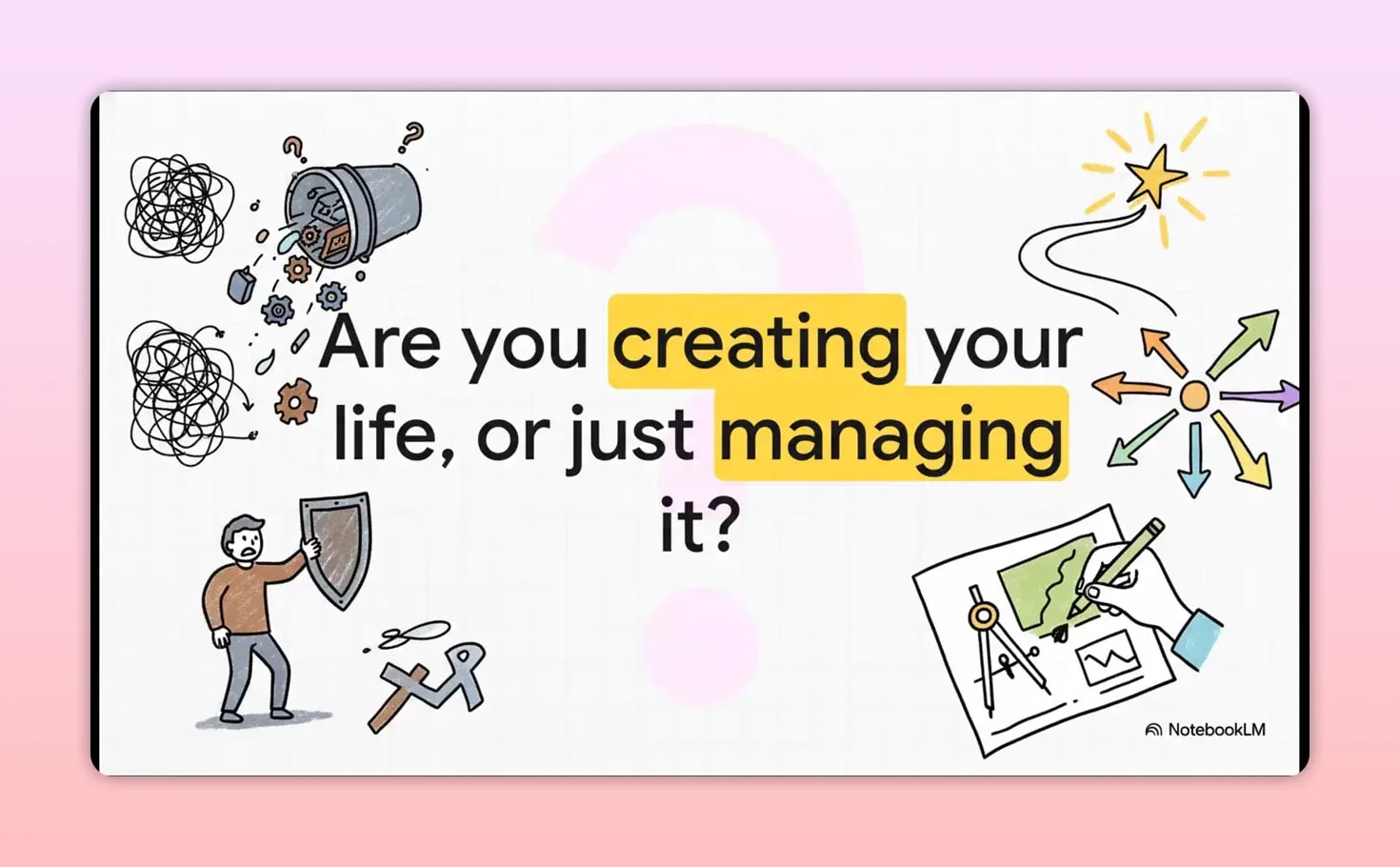 Are you creating your life, or just managing it?

NotebookLM